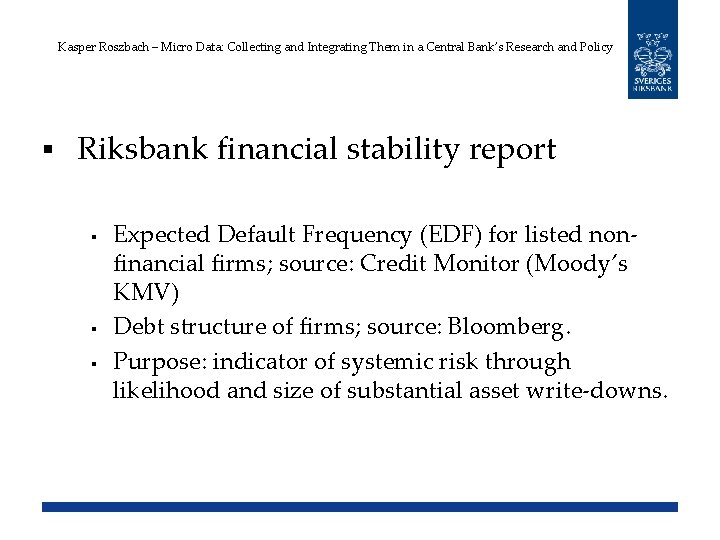 Kasper Roszbach – Micro Data: Collecting and Integrating Them in a Central Bank's Research and Policy

SVERIGES RIKSBANK

▪ Riksbank financial stability report

▪ Expected Default Frequency (EDF) for listed non-financial firms; source: Credit Monitor (Moody's KMV)

▪ Debt structure of firms; source: Bloomberg.

▪ Purpose: indicator of systemic risk through likelihood and size of substantial asset write-downs.